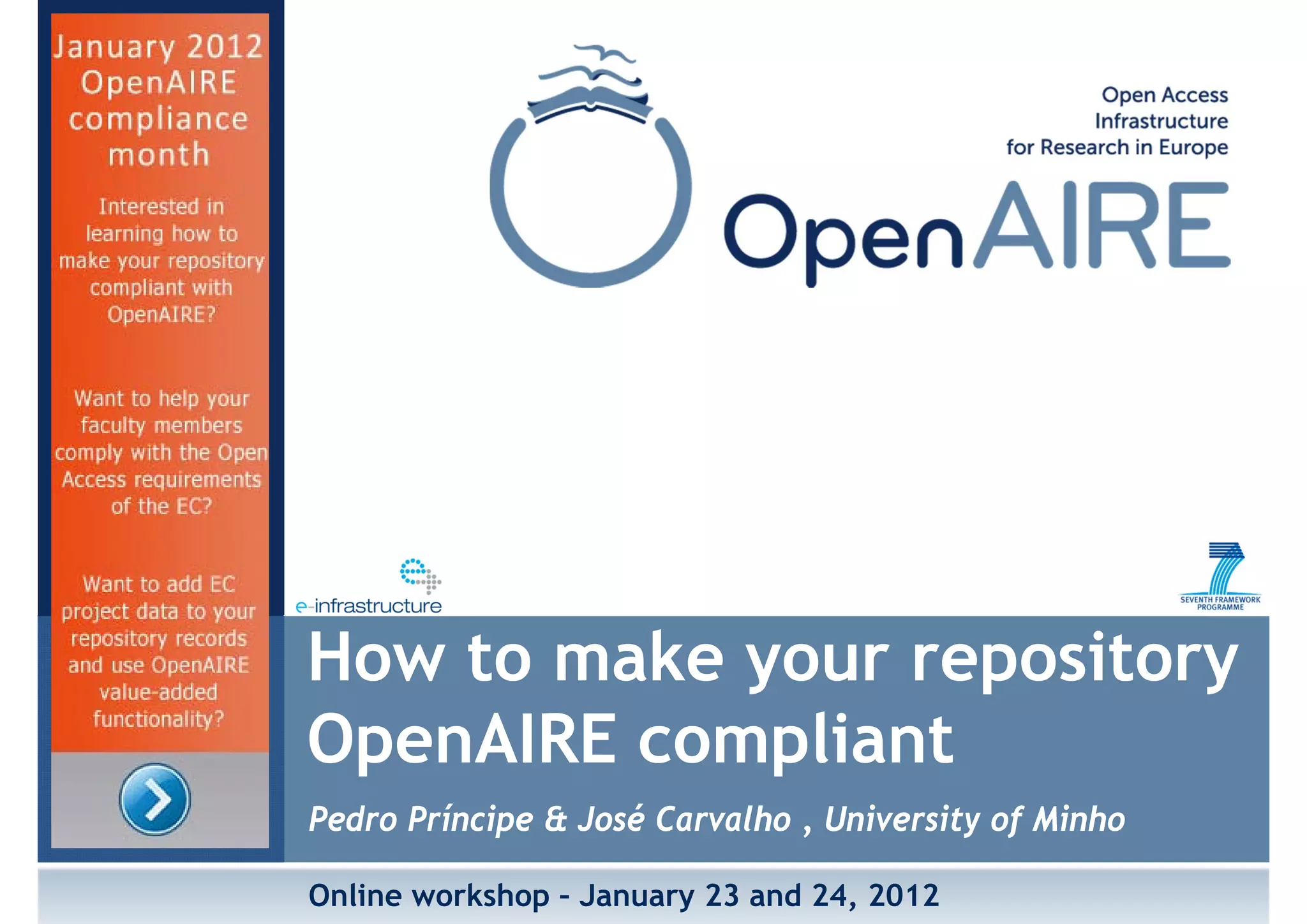 January 2012 OpenAIRE compliance month

Interested in learning how to make your repository compliant with OpenAIRE?

Want to help your faculty members comply with the Open Access requirements of the EC?

Want to add EC project data to your repository records and use OpenAIRE value-added functionality?

Open Access Infrastructure for Research in Europe

OpenAIRE

e-infrastructure

SEVENTH FRAMEWORK PROGRAMME

How to make your repository OpenAIRE compliant

Pedro Príncipe & José Carvalho , University of Minho

Online workshop - January 23 and 24, 2012